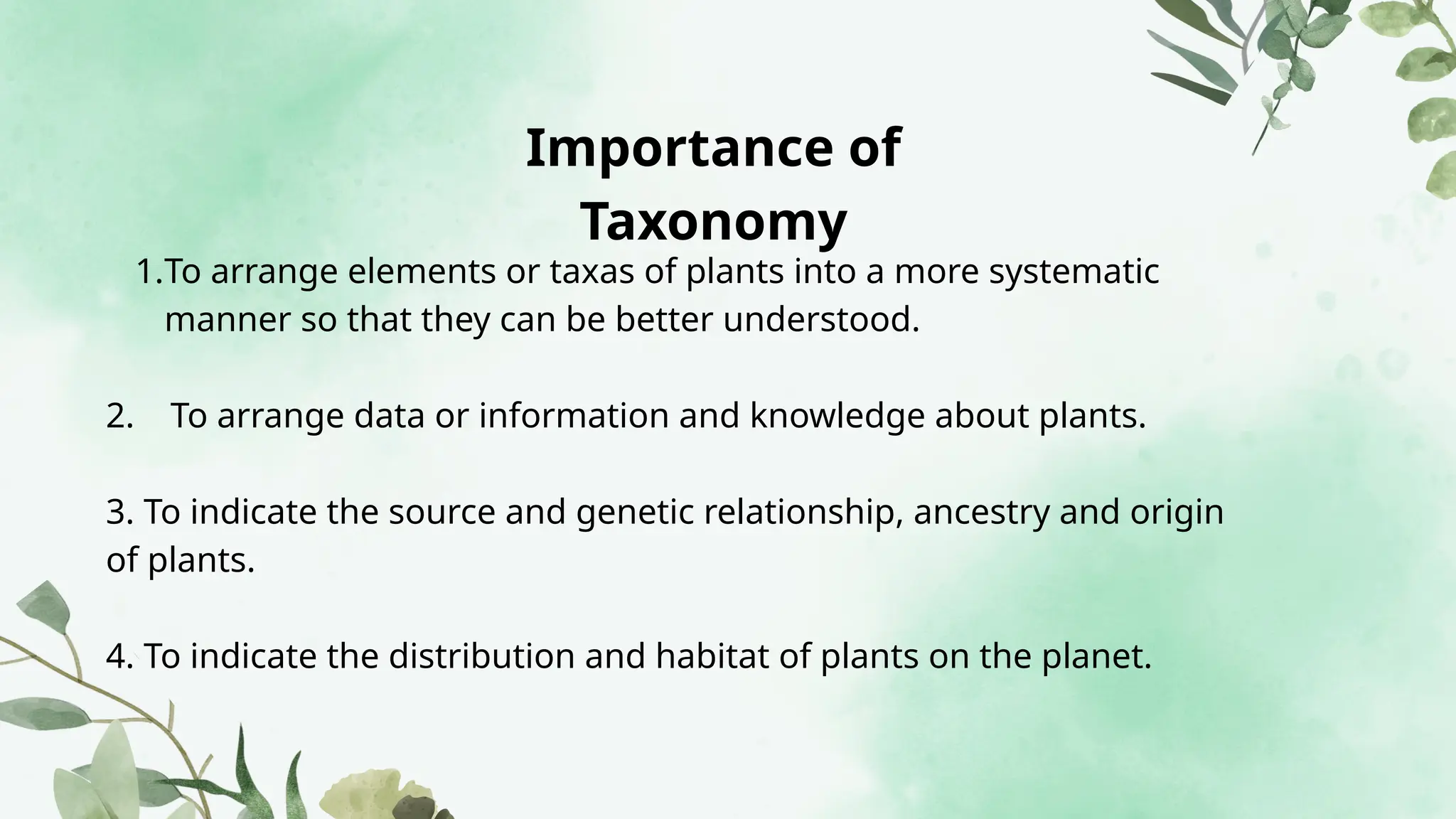 Importance of Taxonomy

1.To arrange elements or taxas of plants into a more systematic manner so that they can be better understood.

2. To arrange data or information and knowledge about plants.

3. To indicate the source and genetic relationship, ancestry and origin of plants.

4. To indicate the distribution and habitat of plants on the planet.